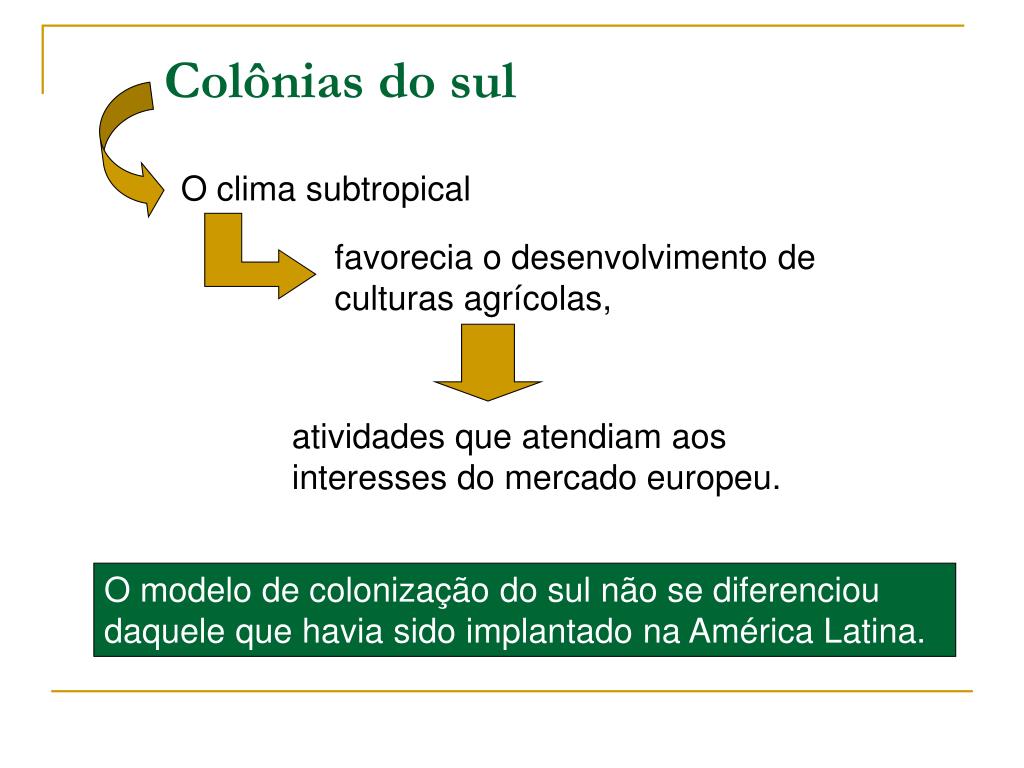 Colônias do sul

O clima subtropical

favorecia o desenvolvimento de culturas agrícolas,

atividades que atendiam aos interesses do mercado europeu.

O modelo de colonização do sul não se diferenciou daquele que havia sido implantado na América Latina.